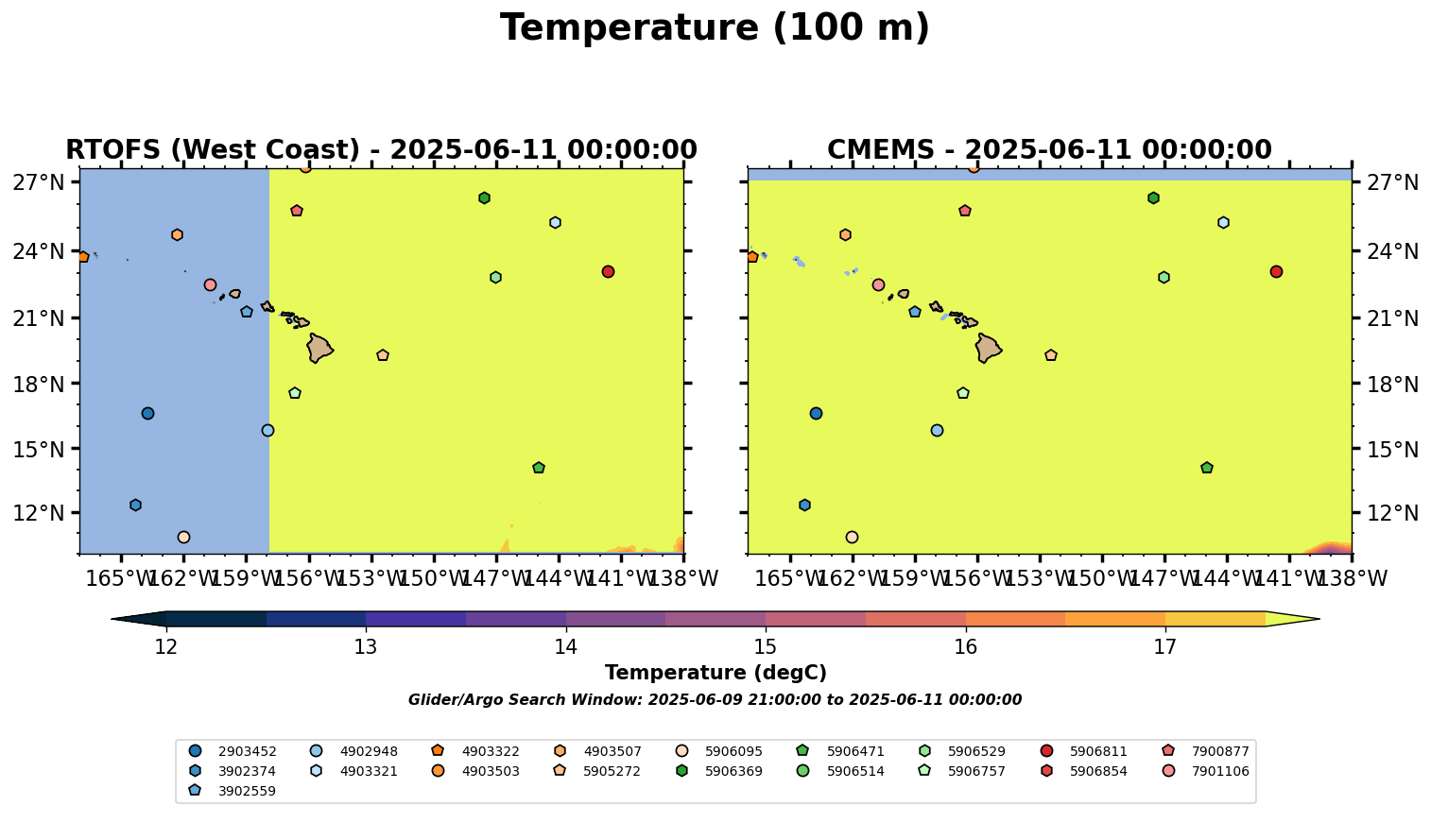 Temperature (100 m)

RTOFS (West Coast) - 2025-06-11 00:00:00

27°N
24°N
21°N
18°N
15°N
12°N

165°W 162°W 159°W 156°W 153°W 150°W 147°W 144°W 141°W 138°W

CMEMS - 2025-06-11 00:00:00

27°N
24°N
21°N
18°N
15°N
12°N

165°W 162°W 159°W 156°W 153°W 150°W 147°W 144°W 141°W 138°W

12 13 14 15 16 17

Temperature (degC)

Glider/Argo Search Window: 2025-06-09 21:00:00 to 2025-06-11 00:00:00

2903452
3902374
3902559
4902948
4903321
4903322
4903503
4903507
5905272
5906095
5906369
5906471
5906514
5906529
5906757
5906811
5906854
7900877
7901106